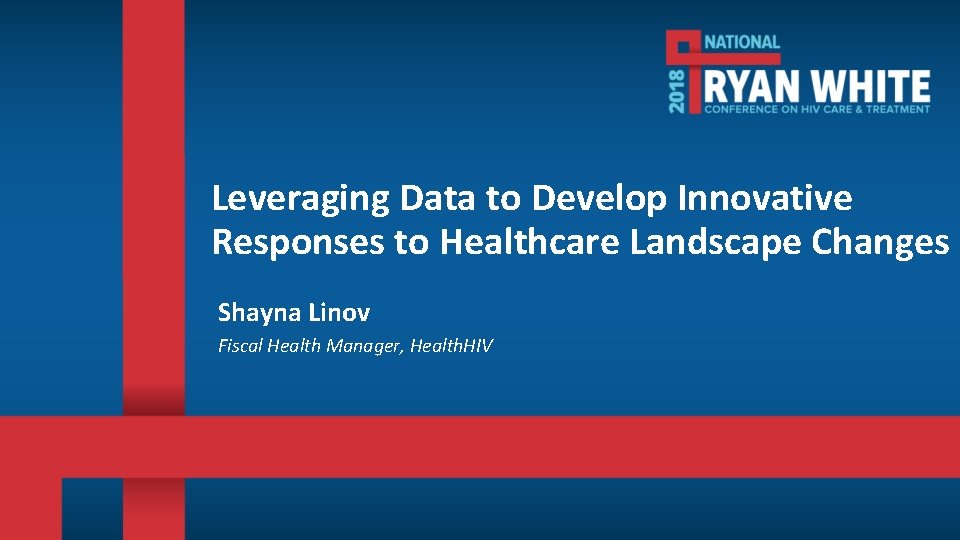 2018 NATIONAL RYAN WHITE CONFERENCE ON HIV CARE & TREATMENT

Leveraging Data to Develop Innovative Responses to Healthcare Landscape Changes

Shayna Linov

Fiscal Health Manager, HealthHIV